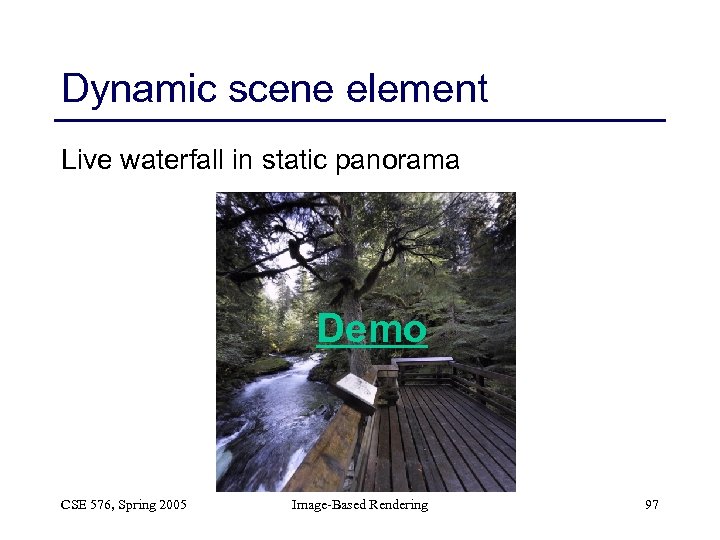 Dynamic scene element

Live waterfall in static panorama

Demo

CSE 576, Spring 2005

Image-Based Rendering

97